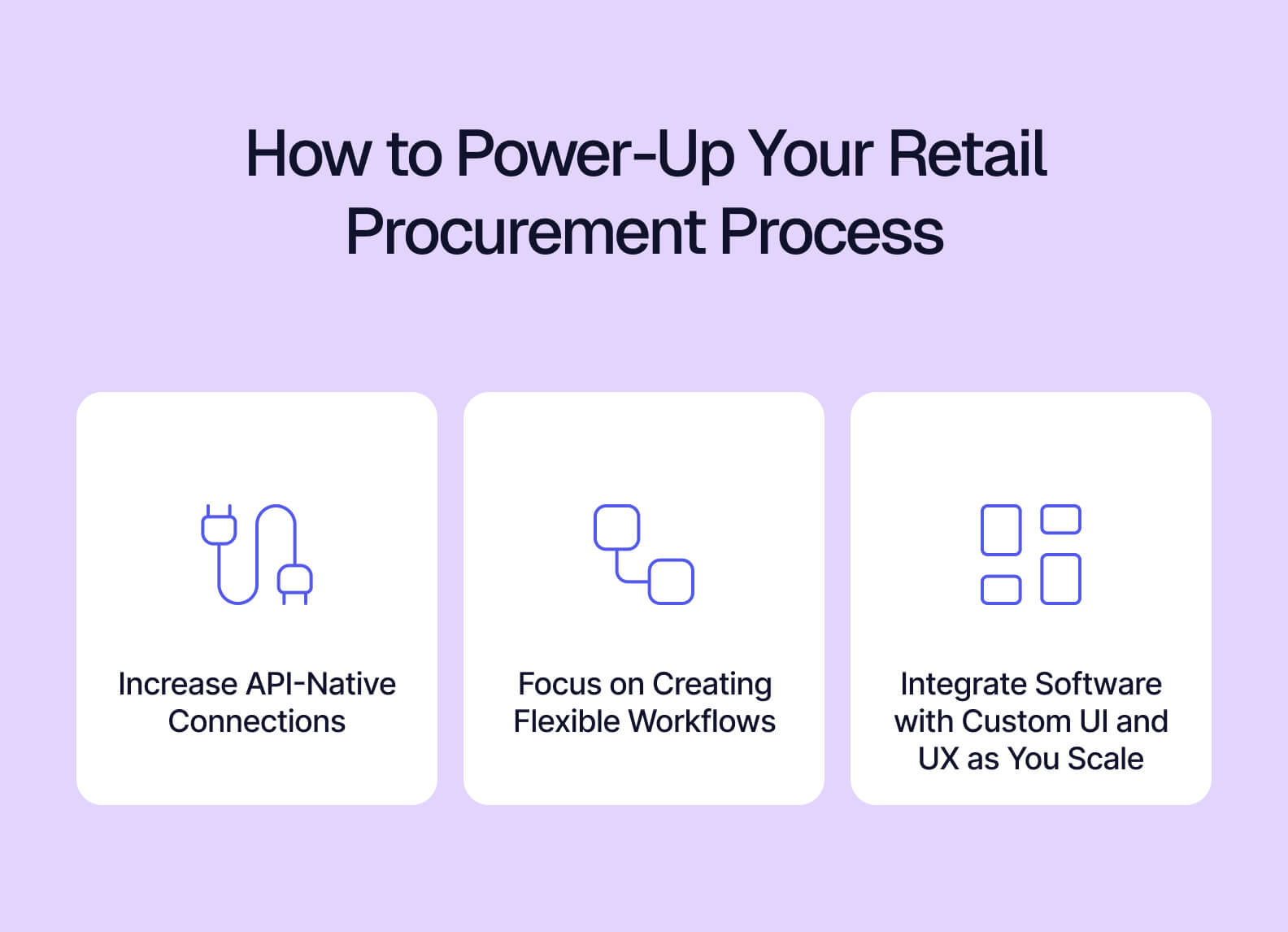 How to Power-Up Your Retail Procurement Process

Increase API-Native Connections

Focus on Creating Flexible Workflows

Integrate Software with Custom UI and UX as You Scale